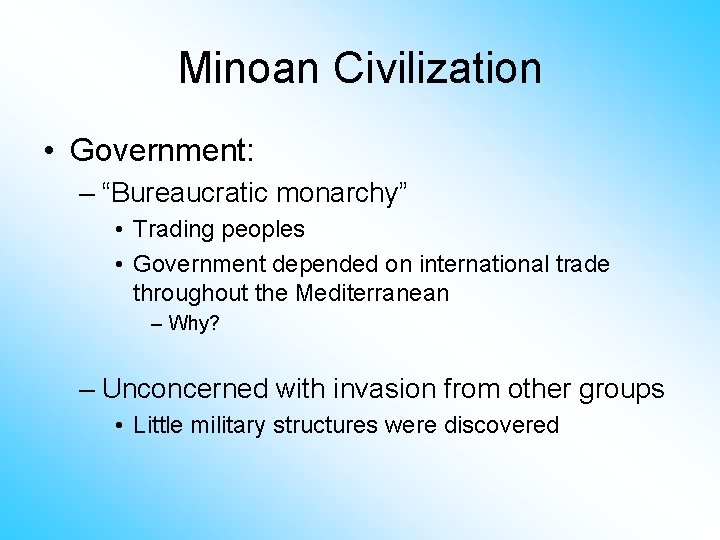 Minoan Civilization

• Government:
– “Bureaucratic monarchy”
• Trading peoples
• Government depended on international trade throughout the Mediterranean
– Why?

– Unconcerned with invasion from other groups
• Little military structures were discovered